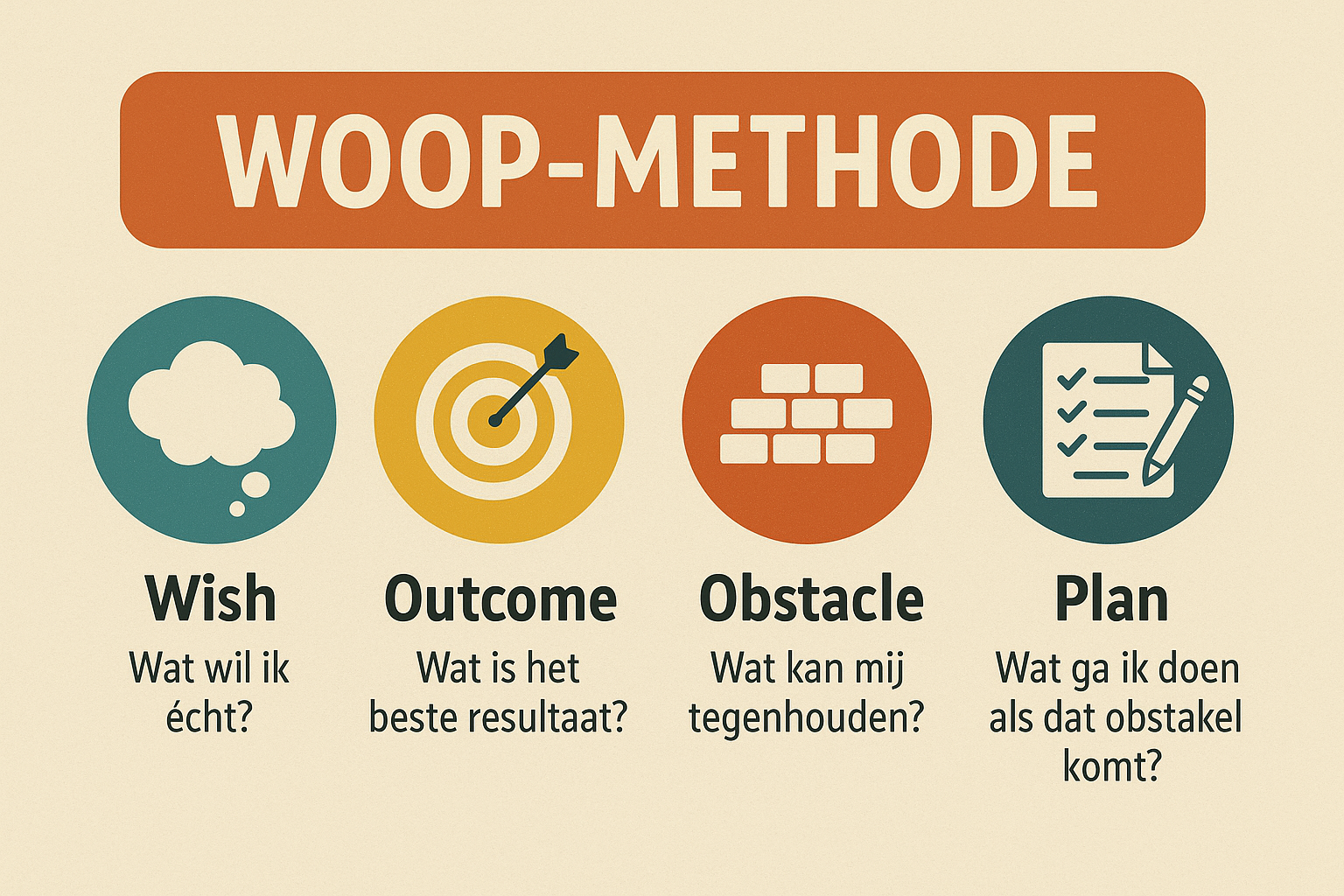 WOOP-METHODE

Wish
Wat wil ik écht?

Outcome
Wat is het beste resultaat?

Obstacle
Wat kan mij tegenhouden?

Plan
Wat ga ik doen als dat obstakel komt?